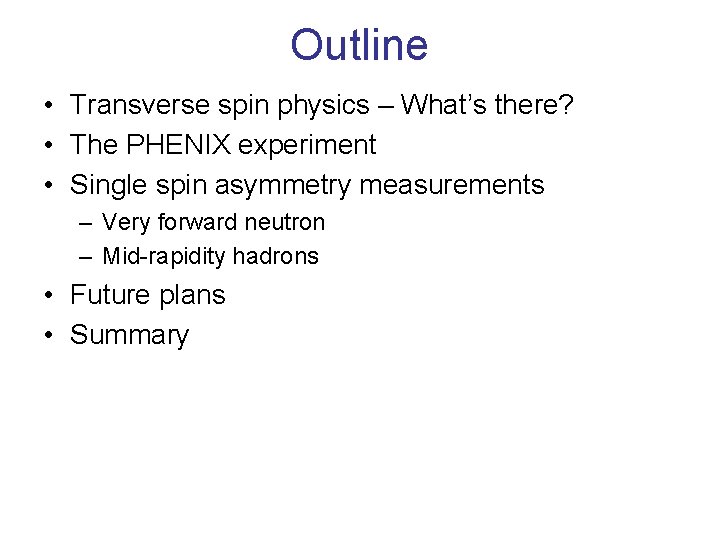 Outline

• Transverse spin physics – What's there?
• The PHENIX experiment
• Single spin asymmetry measurements
  – Very forward neutron
  – Mid-rapidity hadrons
• Future plans
• Summary